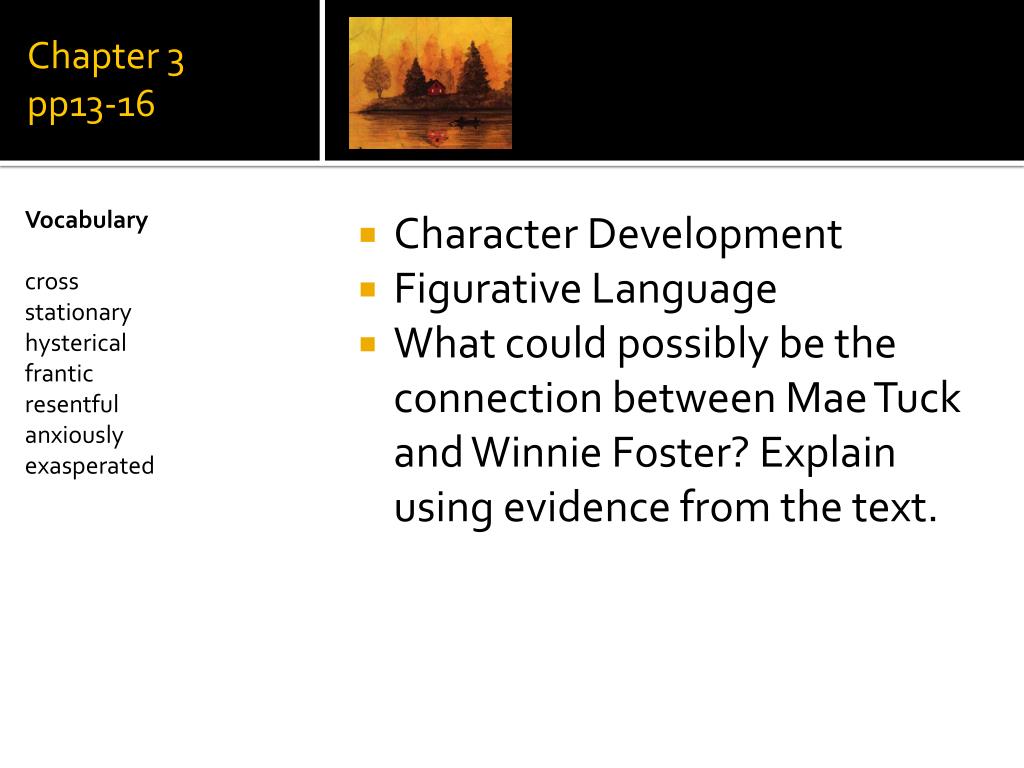 Chapter 3
pp13-16

Vocabulary

cross
stationary
hysterical
frantic
resentful
anxiously
exasperated

- Character Development
- Figurative Language
- What could possibly be the connection between Mae Tuck and Winnie Foster? Explain using evidence from the text.